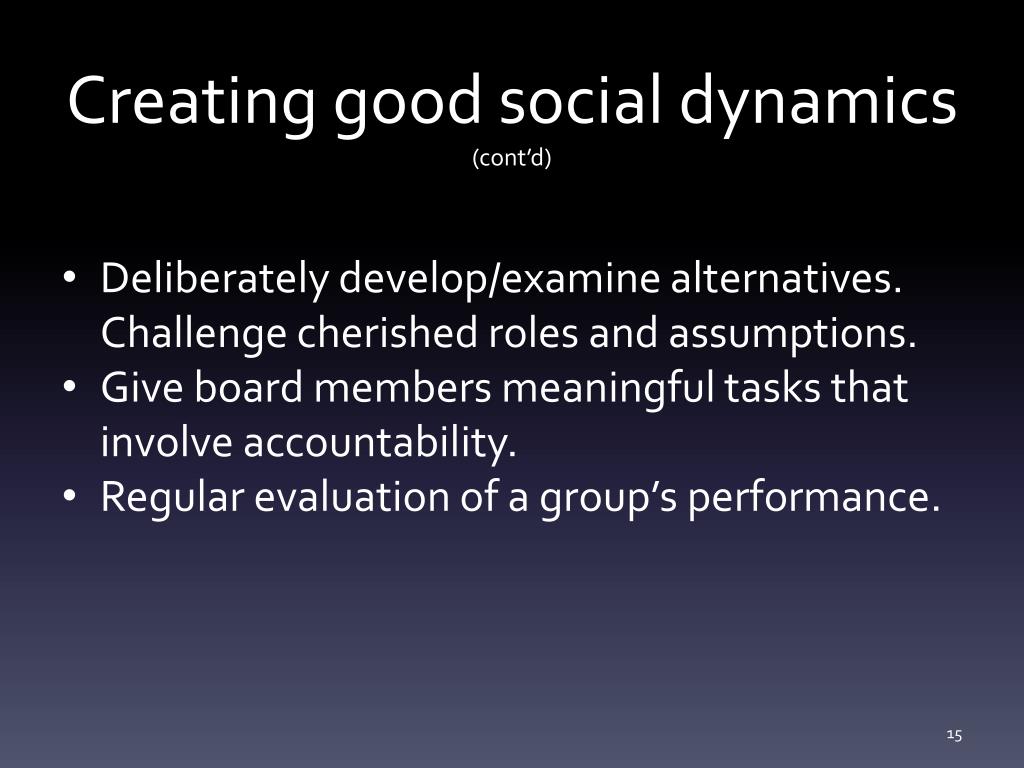 Creating good social dynamics
(cont'd)

• Deliberately develop/examine alternatives. Challenge cherished roles and assumptions.
• Give board members meaningful tasks that involve accountability.
• Regular evaluation of a group's performance.

15